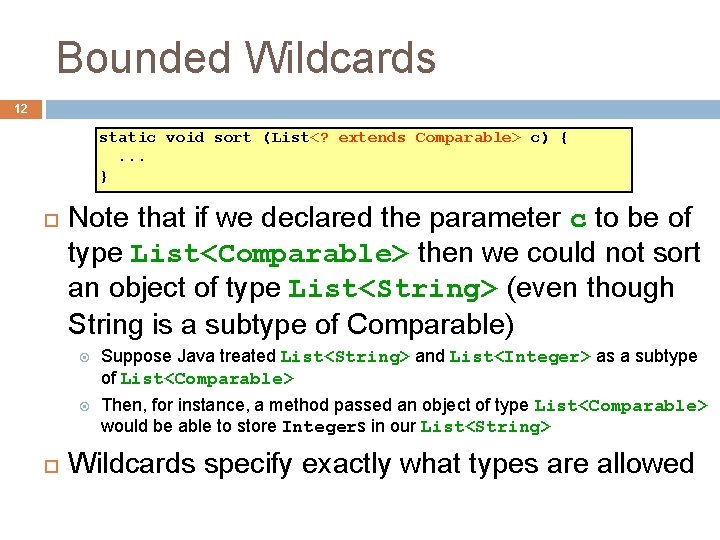 Bounded Wildcards

12

static void sort (List<? extends Comparable> c) {
  ...
}

Note that if we declared the parameter c to be of type List<Comparable> then we could not sort an object of type List<String> (even though String is a subtype of Comparable)

Suppose Java treated List<String> and List<Integer> as a subtype of List<Comparable>

Then, for instance, a method passed an object of type List<Comparable> would be able to store Integers in our List<String>

Wildcards specify exactly what types are allowed